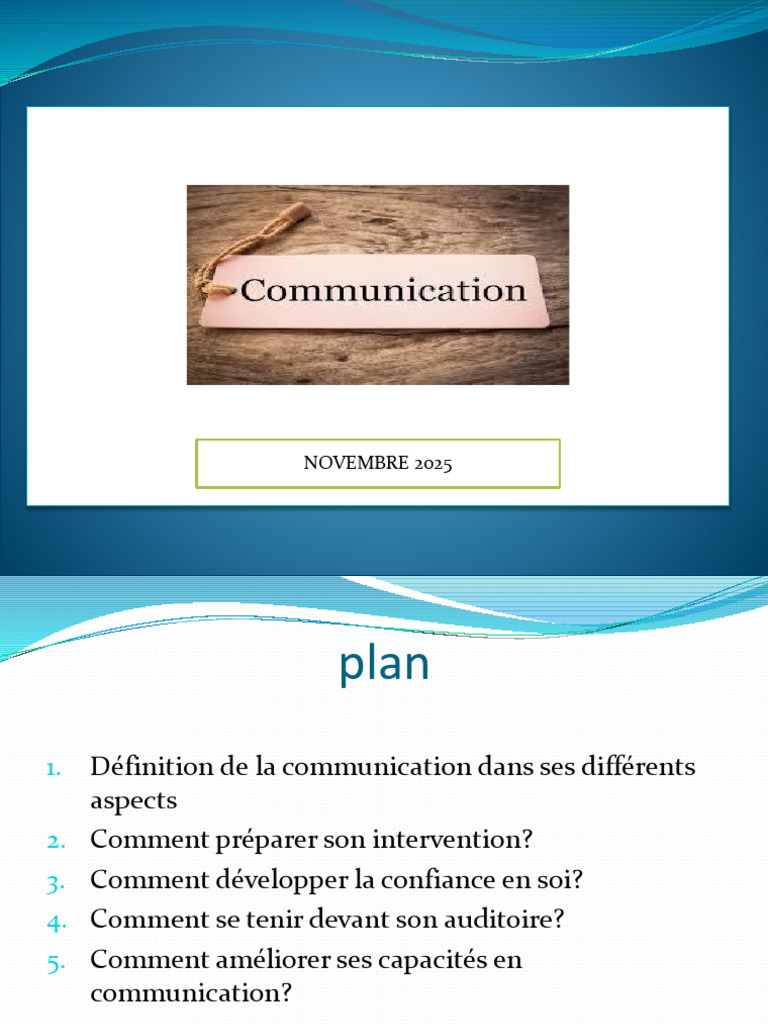 Communication

NOVEMBRE 2025

plan

1. Définition de la communication dans ses différents aspects
2. Comment préparer son intervention?
3. Comment développer la confiance en soi?
4. Comment se tenir devant son auditoire?
5. Comment améliorer ses capacités en communication?